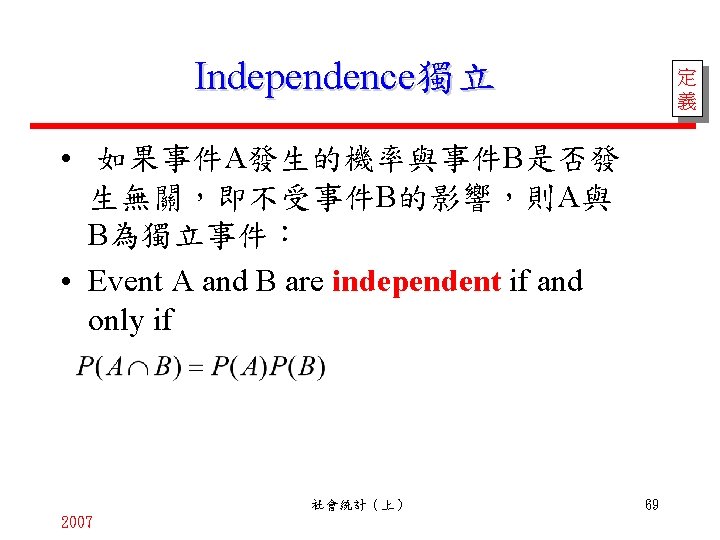 Independence獨立

定義

• 如果事件A發生的機率與事件B是否發生無關，即不受事件B的影響，則A與B為獨立事件：

• Event A and B are independent if and only if

$P(A \cap B) = P(A)P(B)$

2007

社會統計（上）

69